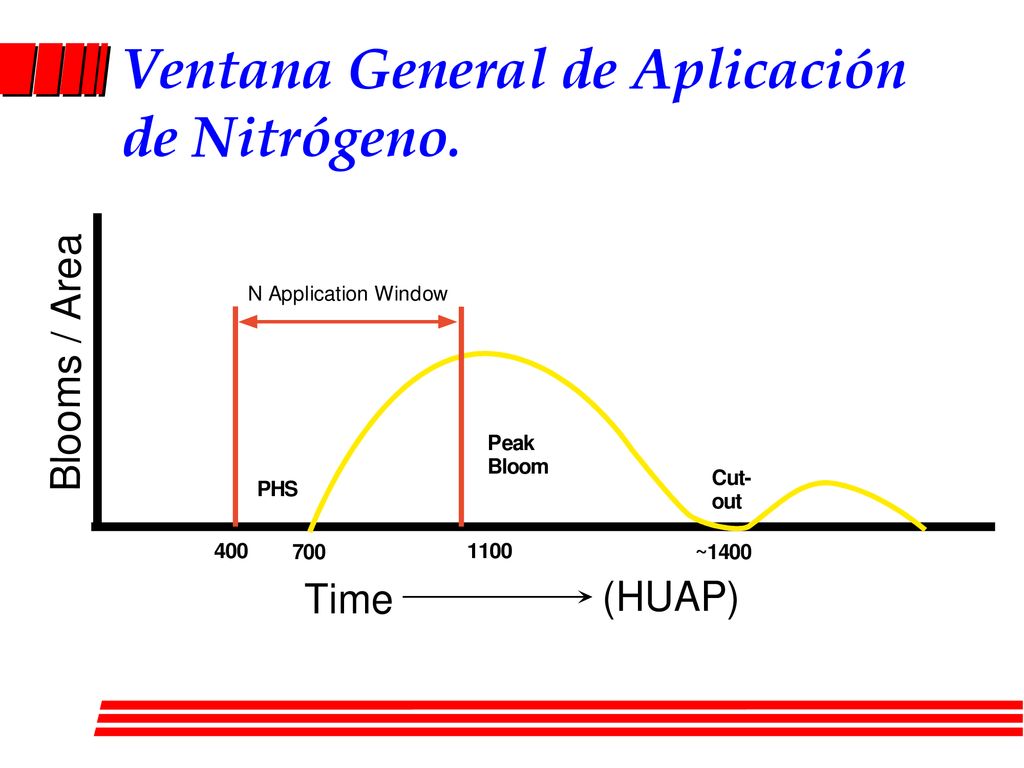 Ventana General de Aplicación de Nitrógeno.

Blooms / Area

N Application Window

Peak Bloom

PHS

Cut-out

400

700

1100

~1400

Time

(HUAP)